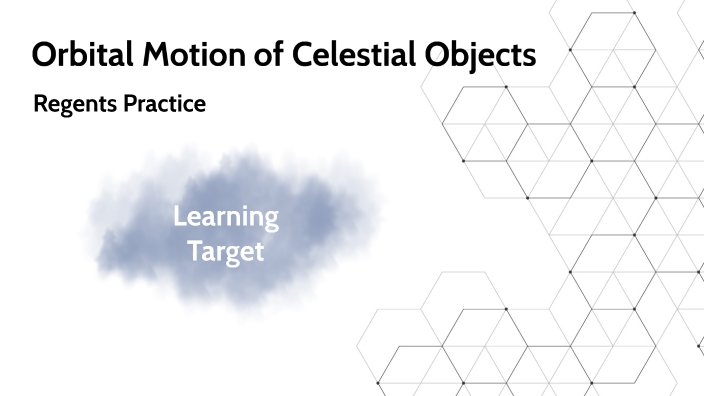 Orbital Motion of Celestial Objects

Regents Practice

Learning Target